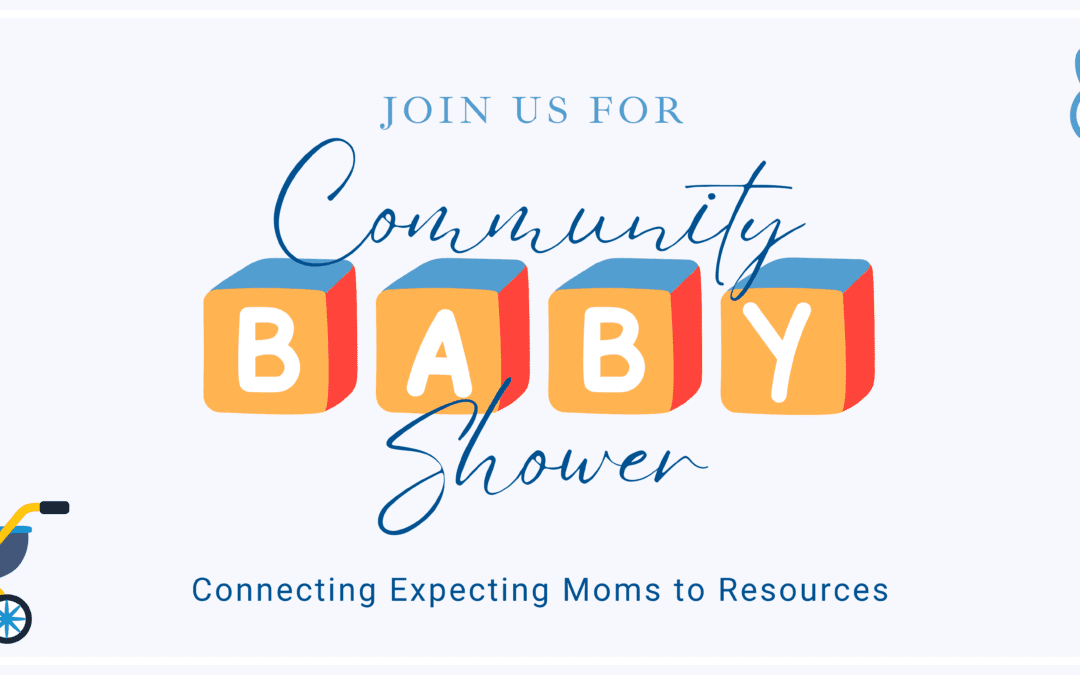 JOIN US FOR

Community

BABY

Shower

Connecting Expecting Moms to Resources